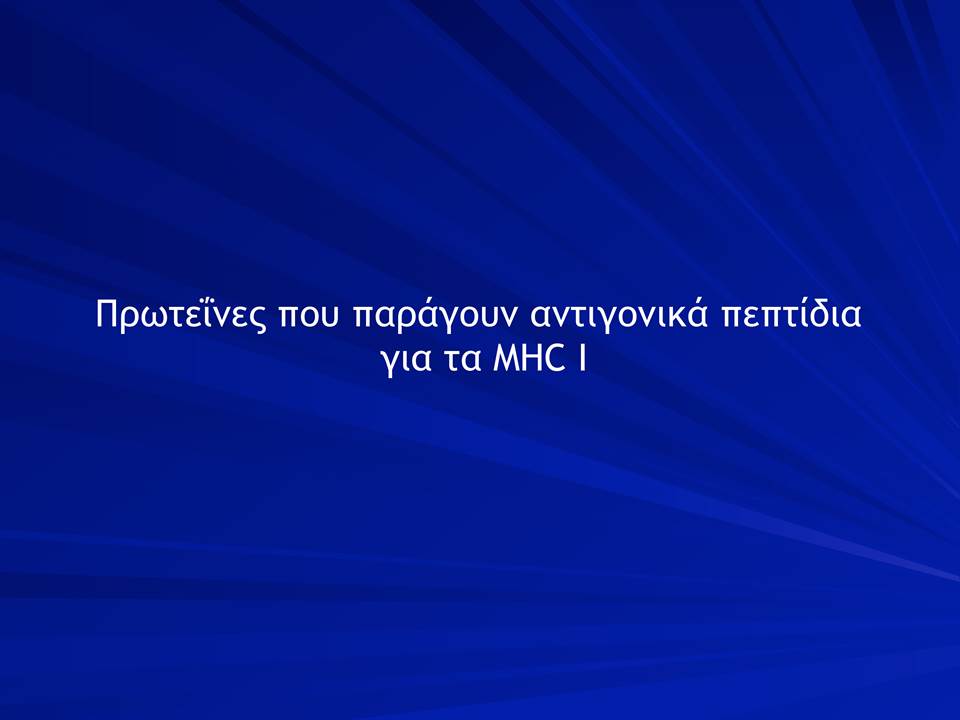 Πρωτεΐνες που παράγουν αντιγονικά πεπτίδια για τα MHC I